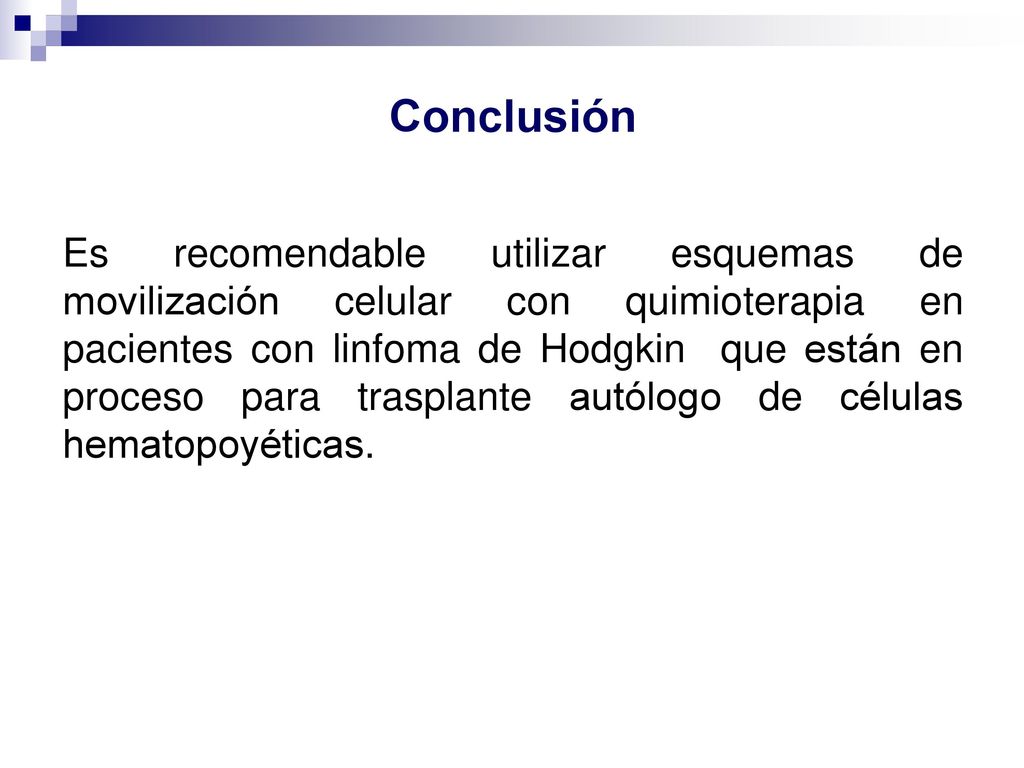 Conclusión

Es recomendable utilizar esquemas de movilización celular con quimioterapia en pacientes con linfoma de Hodgkin que están en proceso para trasplante autólogo de células hematopoyéticas.